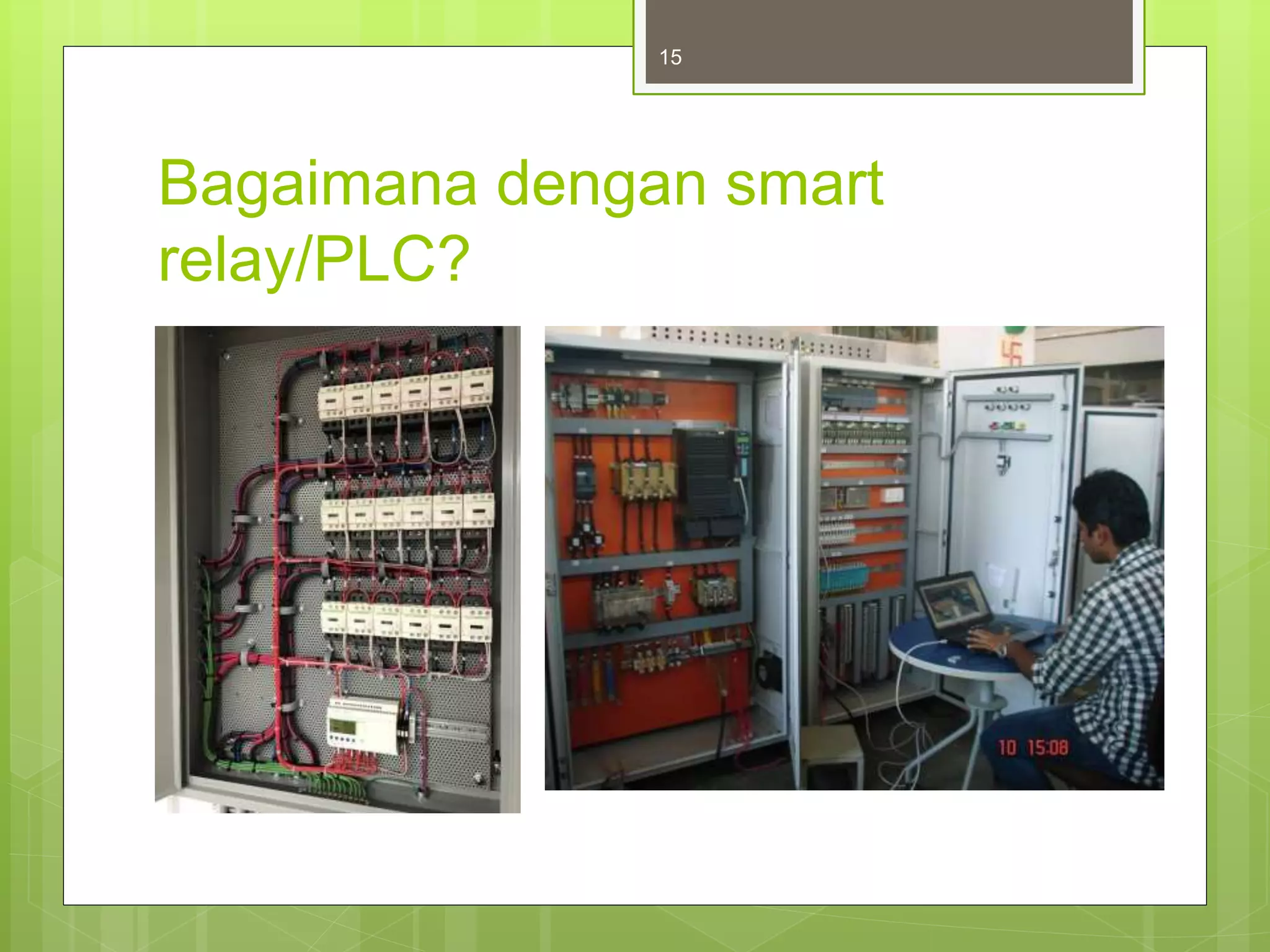 15

Bagaimana dengan smart relay/PLC?

10 15:08